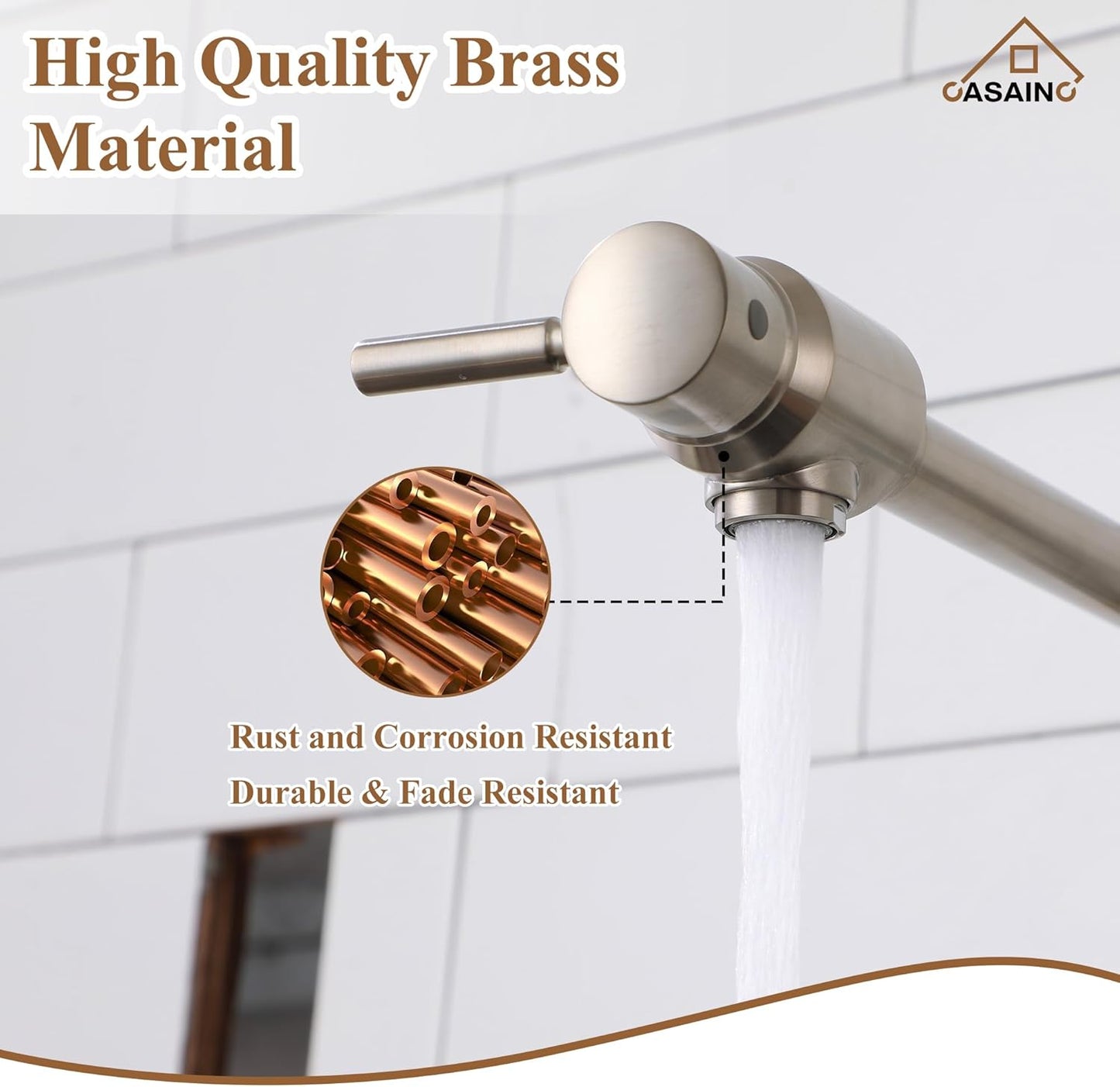 High Quality Brass Material

CASAINC

Rust and Corrosion Resistant
Durable & Fade Resistant